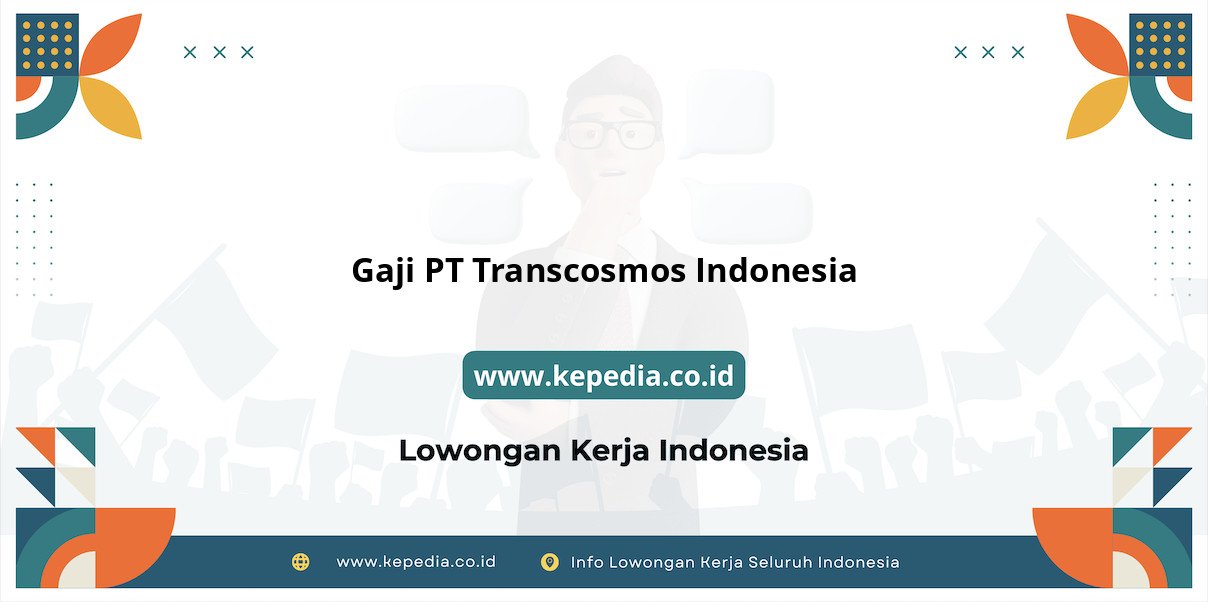 Gaji PT Transcosmos Indonesia

www.kepedia.co.id

Lowongan Kerja Indonesia

www.kepedia.co.id Info Lowongan Kerja Seluruh Indonesia